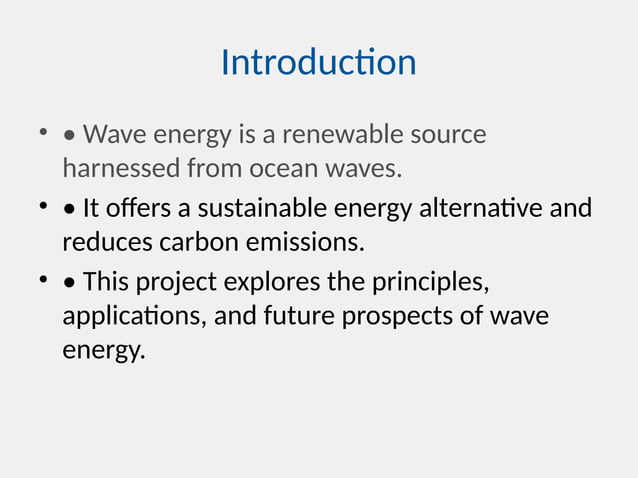 Introduction

• • Wave energy is a renewable source harnessed from ocean waves.

• • It offers a sustainable energy alternative and reduces carbon emissions.

• • This project explores the principles, applications, and future prospects of wave energy.